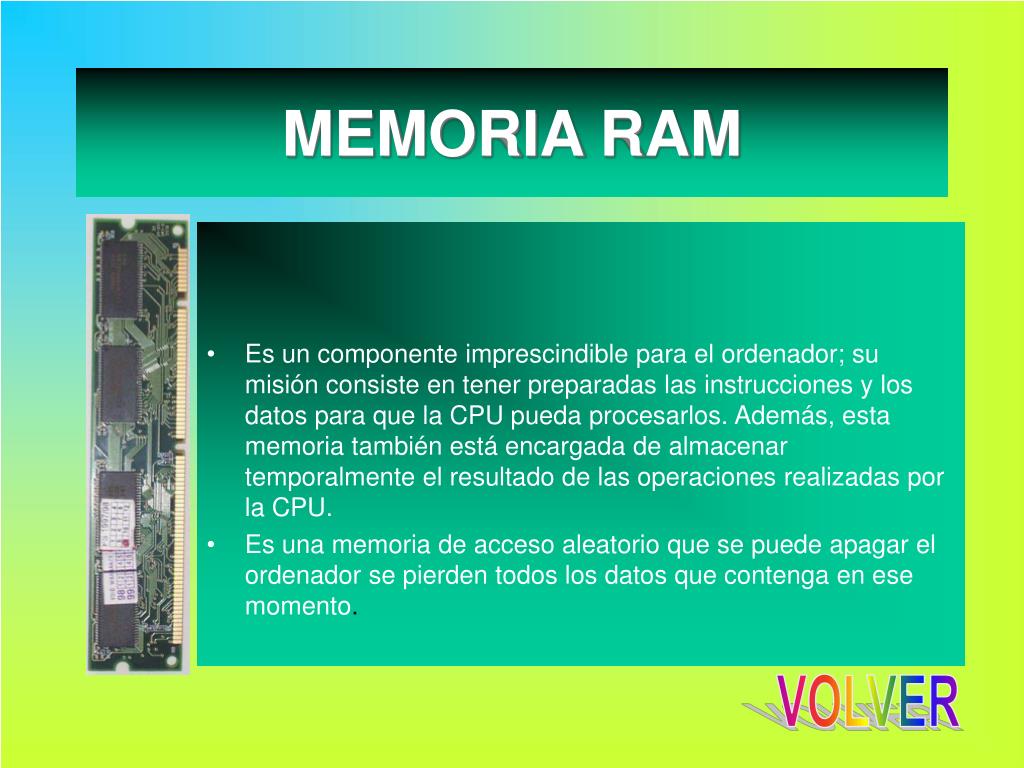 MEMORIA RAM

• Es un componente imprescindible para el ordenador; su misión consiste en tener preparadas las instrucciones y los datos para que la CPU pueda procesarlos. Además, esta memoria también está encargada de almacenar temporalmente el resultado de las operaciones realizadas por la CPU.

• Es una memoria de acceso aleatorio que se puede apagar el ordenador se pierden todos los datos que contenga en ese momento.

VOLVER